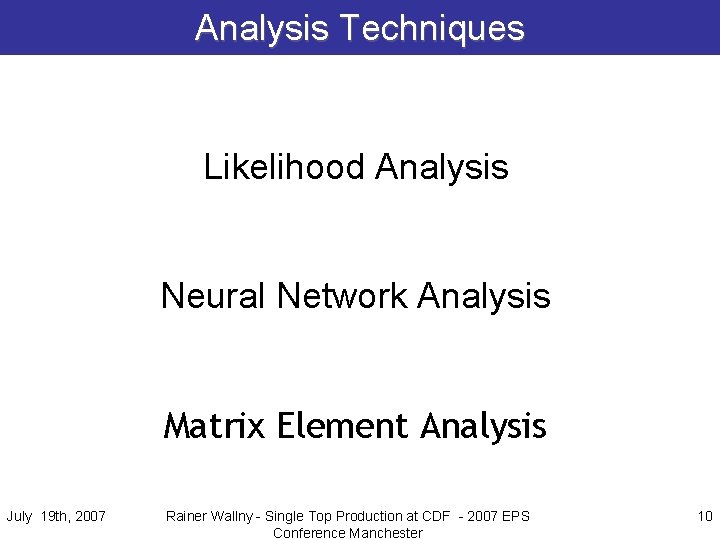 Analysis Techniques

Likelihood Analysis

Neural Network Analysis

Matrix Element Analysis

July 19th, 2007

Rainer Wallny - Single Top Production at CDF - 2007 EPS Conference Manchester

10